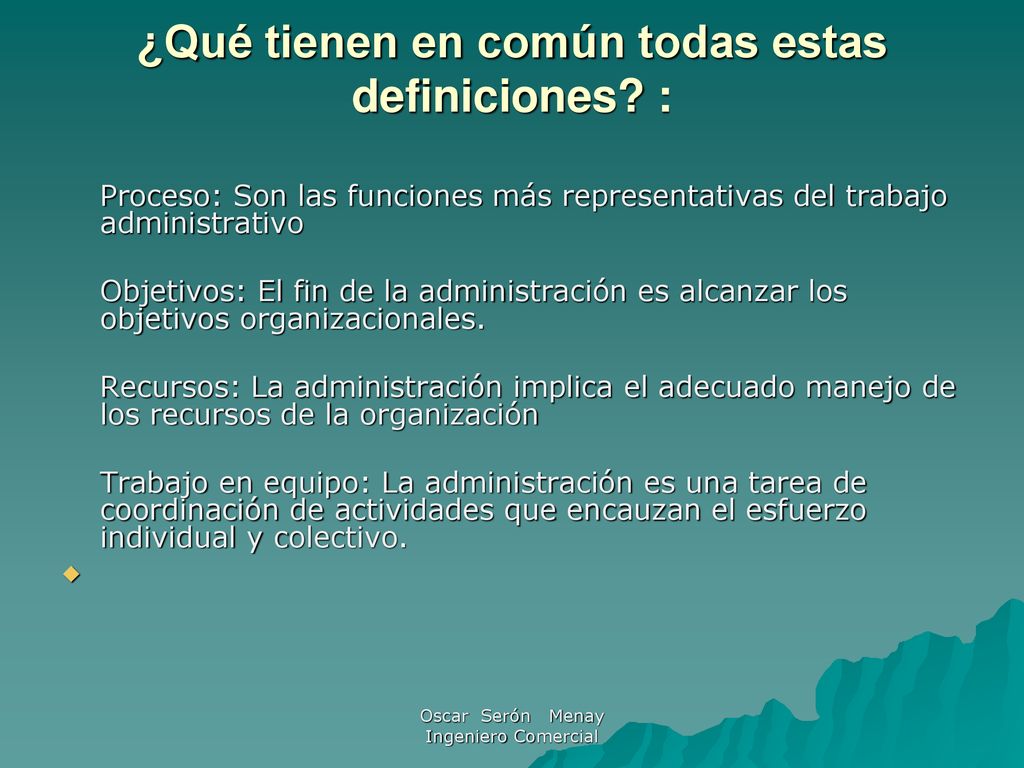 ¿Qué tienen en común todas estas definiciones? :

Proceso: Son las funciones más representativas del trabajo administrativo

Objetivos: El fin de la administración es alcanzar los objetivos organizacionales.

Recursos: La administración implica el adecuado manejo de los recursos de la organización

Trabajo en equipo: La administración es una tarea de coordinación de actividades que encauzan el esfuerzo individual y colectivo.

Oscar Serón Menay
Ingeniero Comercial